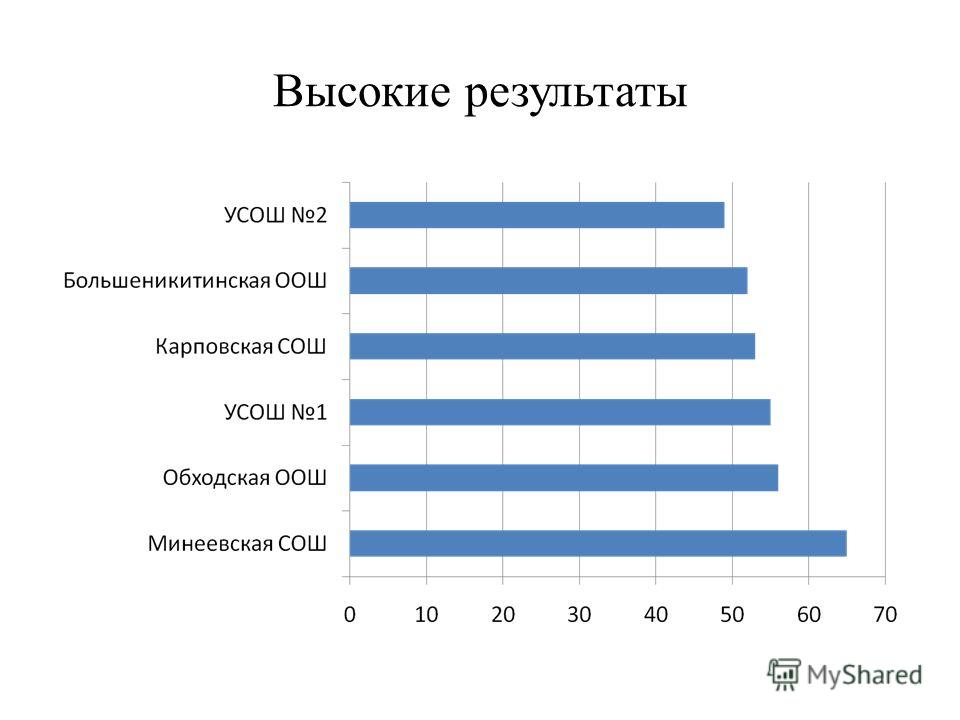 Высокие результаты

УСОШ №2
Большеникитинская ООШ
Карповская СОШ
УСОШ №1
Обходская ООШ
Минеевская СОШ

0 10 20 30 40 50 60 70

MyShared